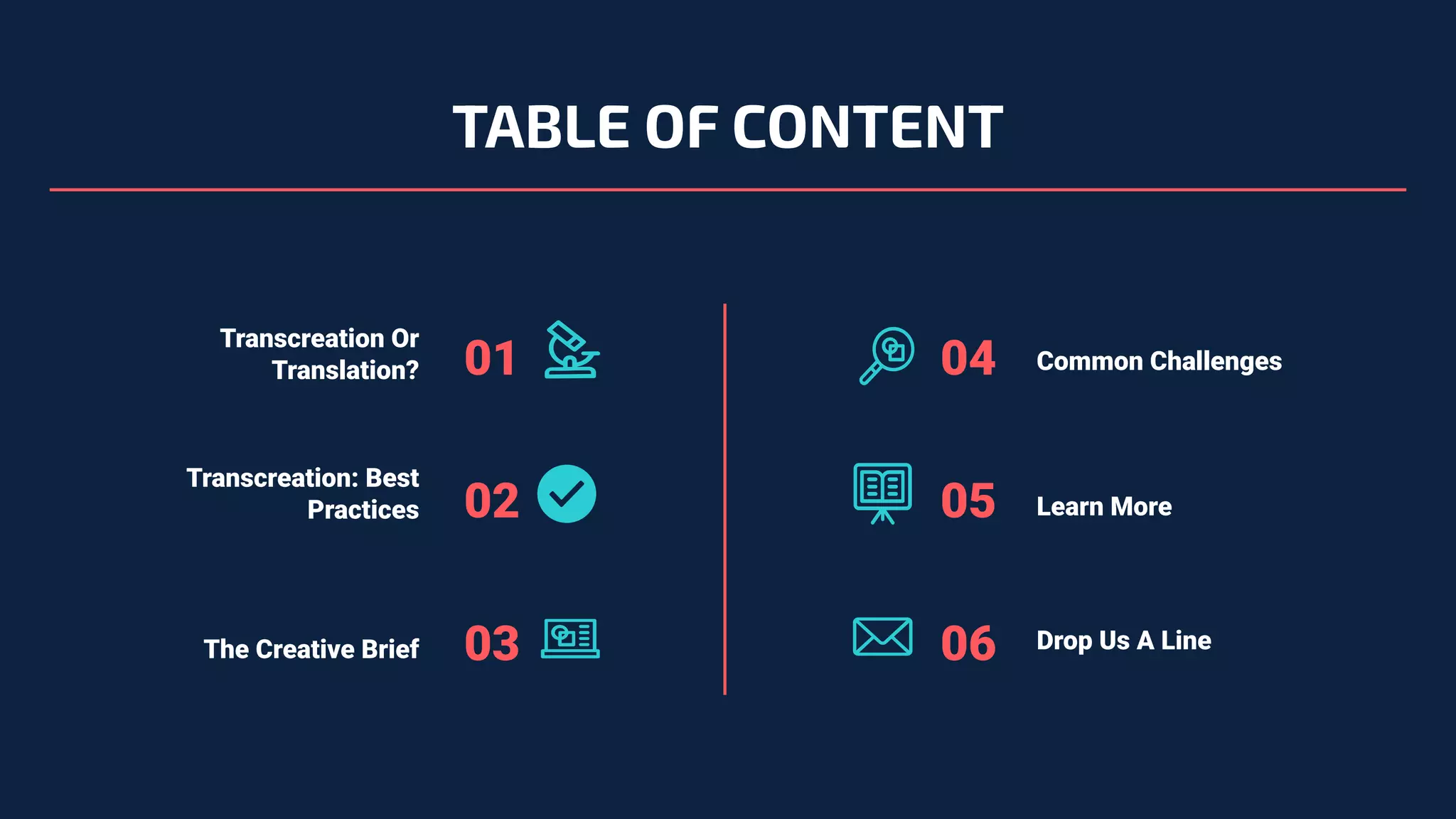 TABLE OF CONTENT

Transcreation Or Translation? 01

Transcreation: Best Practices 02

The Creative Brief 03

04 Common Challenges

05 Learn More

06 Drop Us A Line